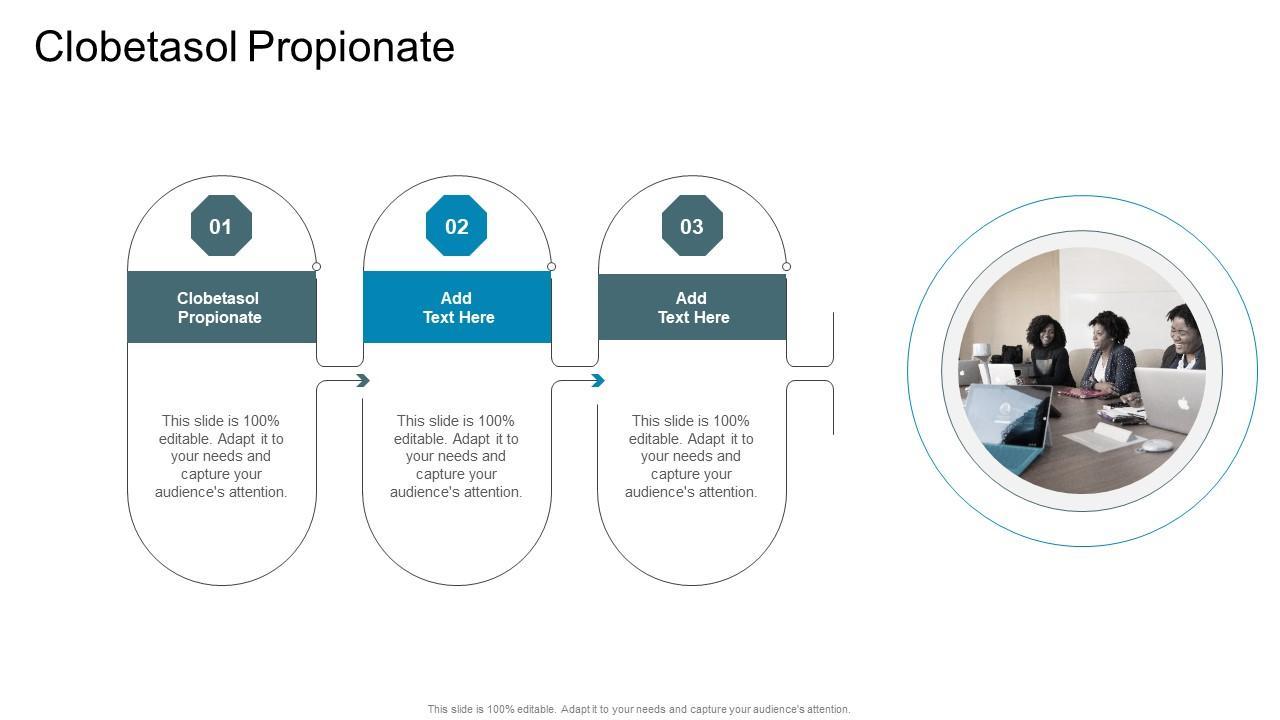 Clobetasol Propionate

01

Clobetasol Propionate

This slide is 100% editable. Adapt it to your needs and capture your audience's attention.

02

Add Text Here

This slide is 100% editable. Adapt it to your needs and capture your audience's attention.

03

Add Text Here

This slide is 100% editable. Adapt it to your needs and capture your audience's attention.

This slide is 100% editable. Adapt it to your needs and capture your audience's attention.